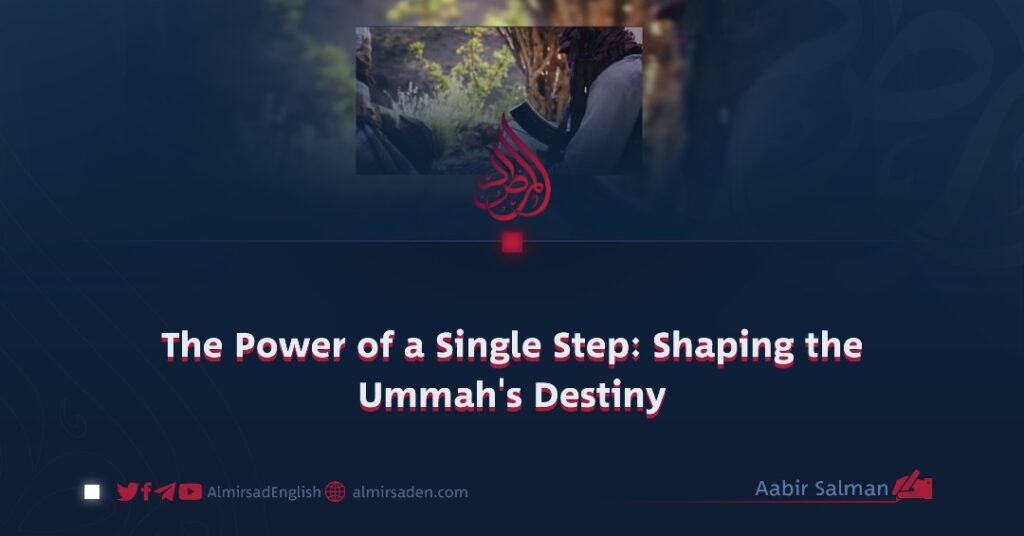 المرصاد

The Power of a Single Step: Shaping the Ummah's Destiny

AlmirsadEnglish almirsaden.com

Aabir Salman